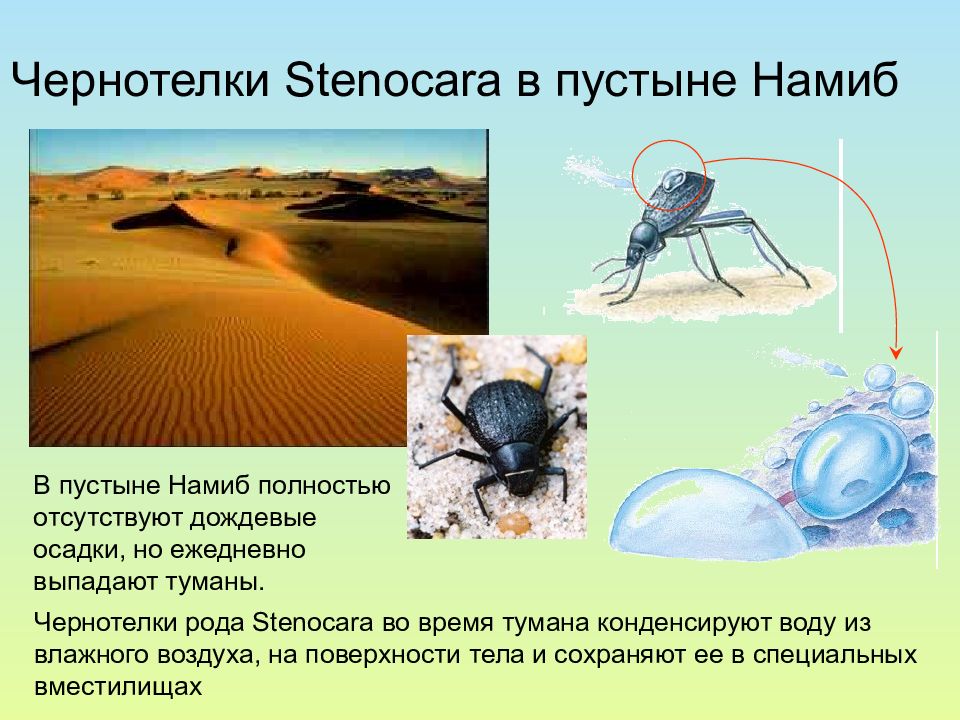 Чернотелки Stenocara в пустыне Намиб

В пустыне Намиб полностью отсутствуют дождевые осадки, но ежедневно выпадают туманы.

Чернотелки рода Stenocara во время тумана конденсируют воду из влажного воздуха, на поверхности тела и сохраняют ее в специальных вместилищах